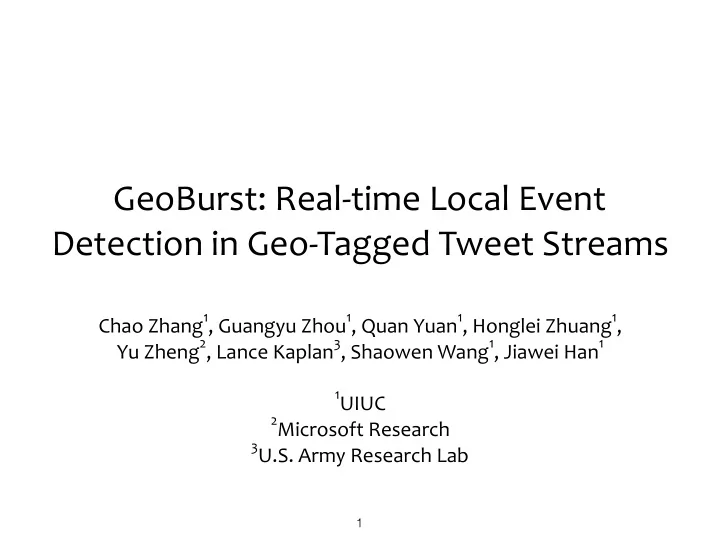 GeoBurst: Real-time Local Event Detection in Geo-Tagged Tweet Streams

Chao Zhang$^1$, Guangyu Zhou$^1$, Quan Yuan$^1$, Honglei Zhuang$^1$, Yu Zheng$^2$, Lance Kaplan$^3$, Shaowen Wang$^1$, Jiawei Han$^1$

$^1$UIUC
$^2$Microsoft Research
$^3$U.S. Army Research Lab

1